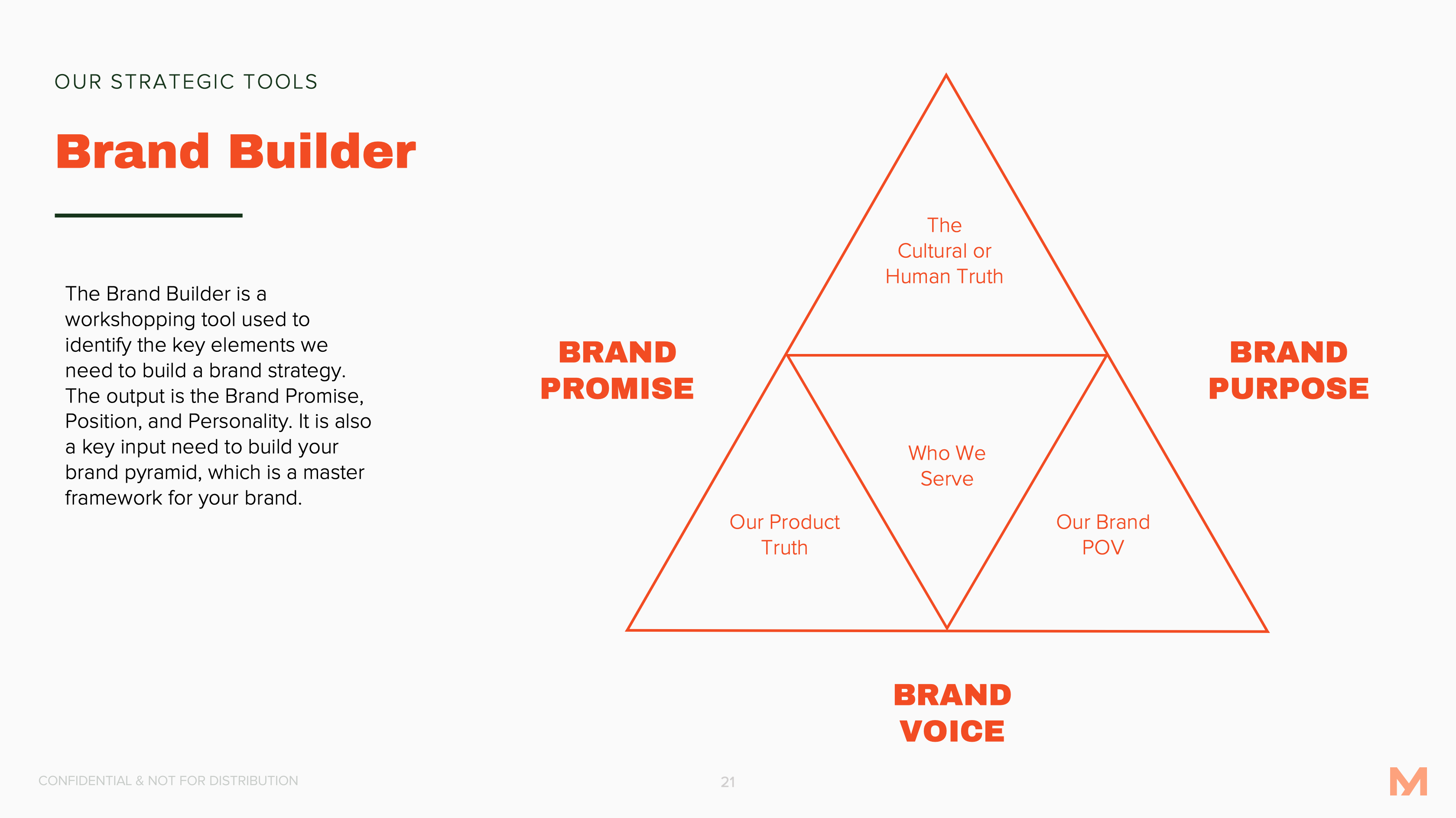 OUR STRATEGIC TOOLS

Brand Builder

The Brand Builder is a workshopping tool used to identify the key elements we need to build a brand strategy. The output is the Brand Promise, Position, and Personality. It is also a key input need to build your brand pyramid, which is a master framework for your brand.

The Cultural or Human Truth

BRAND PROMISE

BRAND PURPOSE

Who We Serve

Our Product Truth

Our Brand POV

BRAND VOICE

CONFIDENTIAL & NOT FOR DISTRIBUTION

21

M